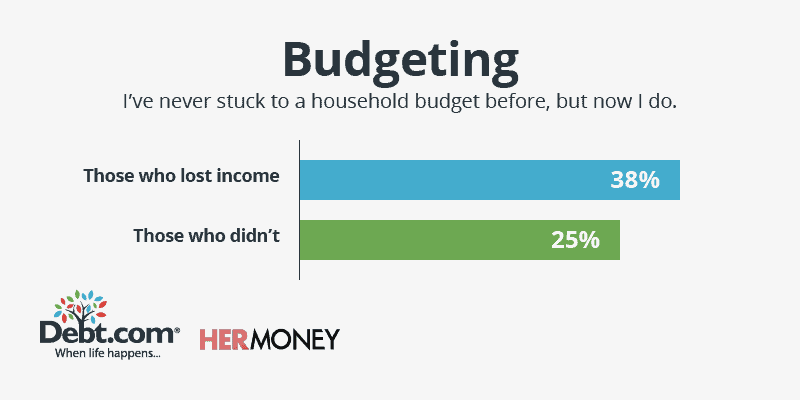 Budgeting

I've never stuck to a household budget before, but now I do.

Those who lost income 38%

Those who didn't 25%

Debt.com®
When life happens...

HERMONEY